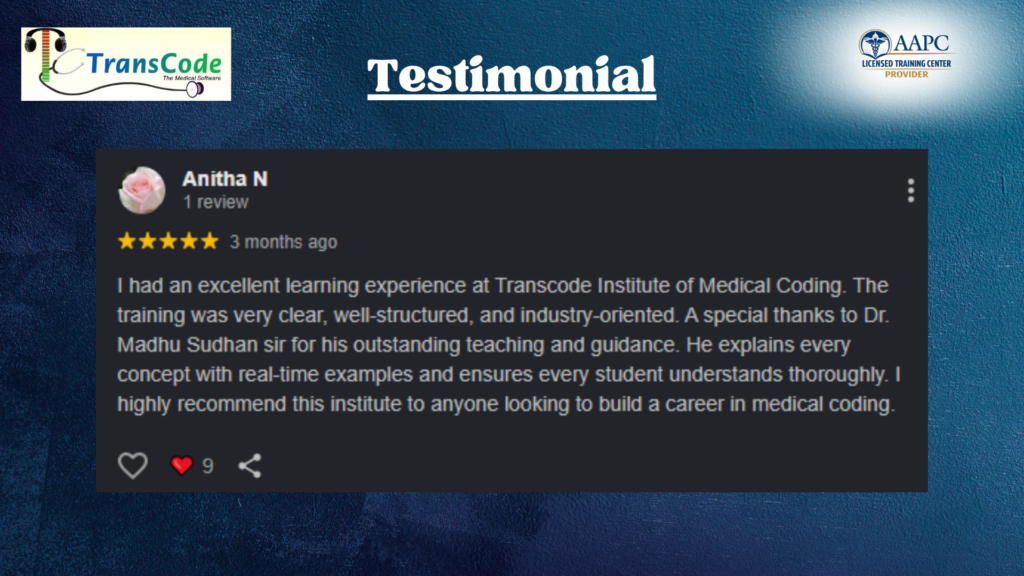 TransCode
The Medical Software

Testimonial

AAPC
LICENSED TRAINING CENTER
PROVIDER

Anitha N
1 review

★★★★★ 3 months ago

I had an excellent learning experience at Transcode Institute of Medical Coding. The training was very clear, well-structured, and industry-oriented. A special thanks to Dr. Madhu Sudhan sir for his outstanding teaching and guidance. He explains every concept with real-time examples and ensures every student understands thoroughly. I highly recommend this institute to anyone looking to build a career in medical coding.

9